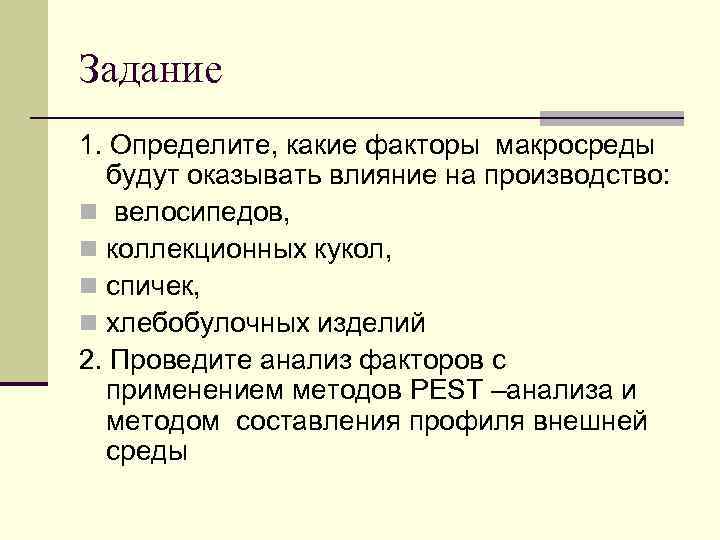 Задание

1. Определите, какие факторы макросреды будут оказывать влияние на производство:

велосипедов,

коллекционных кукол,

спичек,

хлебобулочных изделий

2. Проведите анализ факторов с применением методов PEST –анализа и методом составления профиля внешней среды